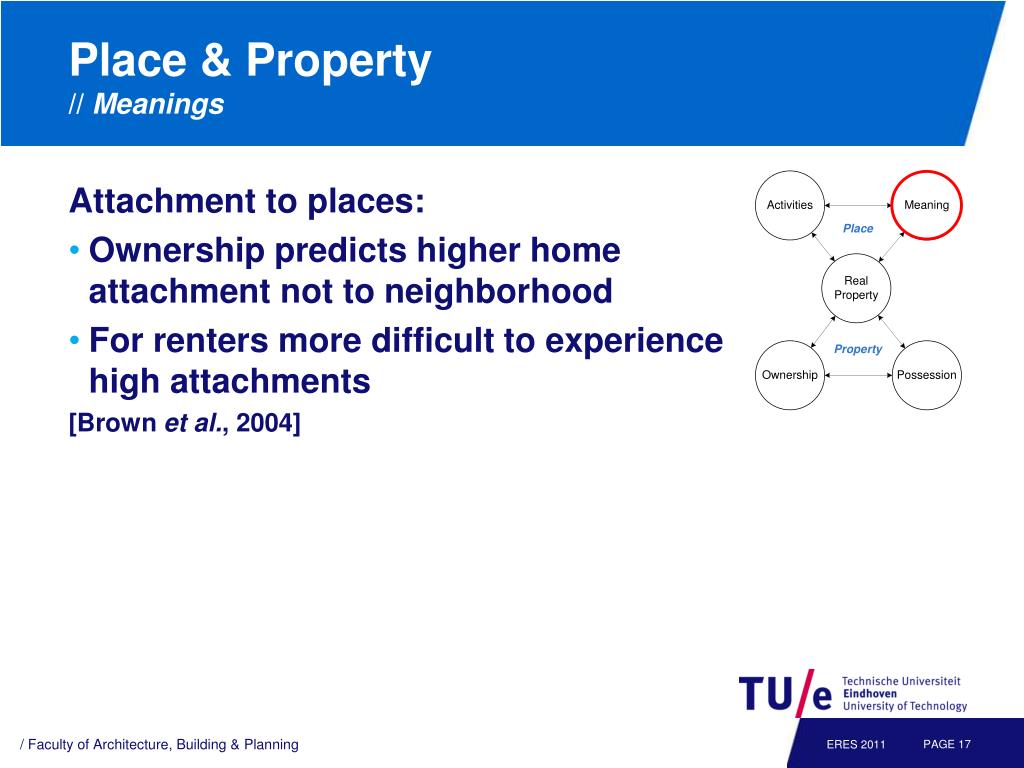 Place & Property
// Meanings

Attachment to places:
• Ownership predicts higher home attachment not to neighborhood
• For renters more difficult to experience high attachments
[Brown et al., 2004]

Activities
Meaning
Place
Real Property
Property
Ownership
Possession

TU/e Technische Universiteit Eindhoven University of Technology

/ Faculty of Architecture, Building & Planning
ERES 2011
PAGE 17